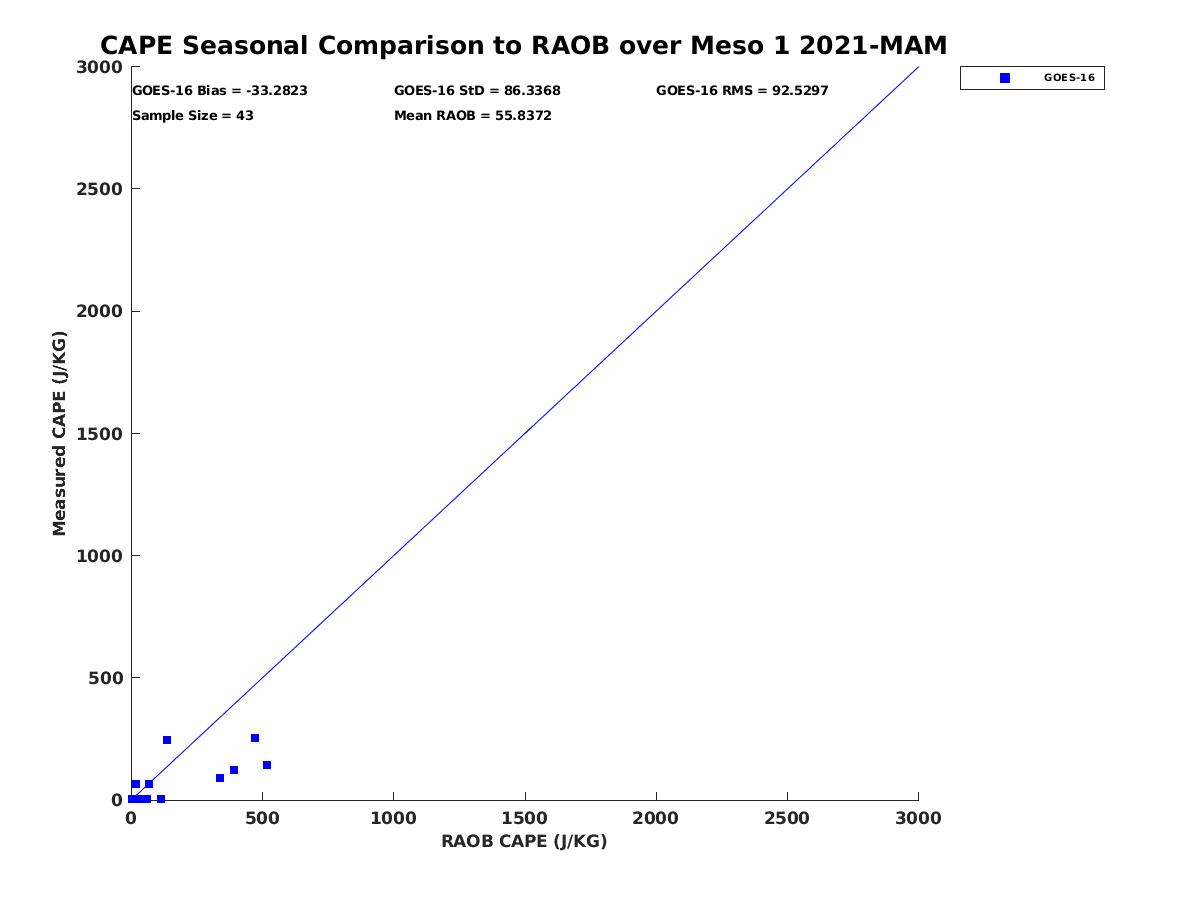 CAPE Seasonal Comparison to RAOB over Meso 1 2021-MAM

GOES-16 Bias = -33.2823
GOES-16 StD = 86.3368
GOES-16 RMS = 92.5297
Sample Size = 43
Mean RAOB = 55.8372

GOES-16

Measured CAPE (J/KG)

3000
2500
2000
1500
1000
500
0

0
500
1000
1500
2000
2500
3000

RAOB CAPE (J/KG)